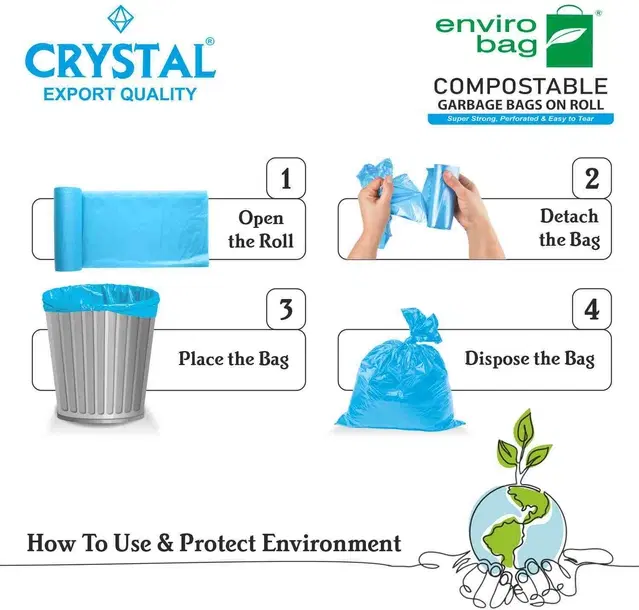 CRYSTAL®
EXPORT QUALITY

enviro bag®

COMPOSTABLE
GARBAGE BAGS ON ROLL
Super Strong, Perforated & Easy to Tear

1
Open the Roll

2
Detach the Bag

3
Place the Bag

4
Dispose the Bag

How To Use & Protect Environment